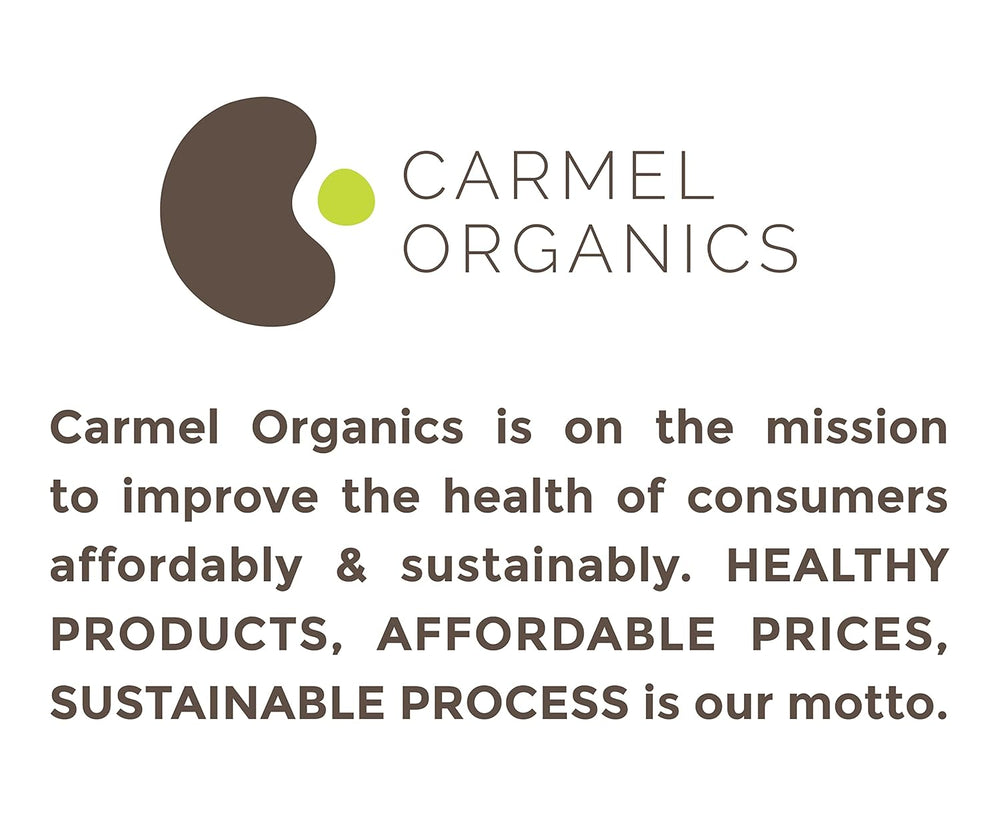 CARMEL
ORGANICS

Carmel Organics is on the mission to improve the health of consumers affordably & sustainably. HEALTHY PRODUCTS, AFFORDABLE PRICES, SUSTAINABLE PROCESS is our motto.